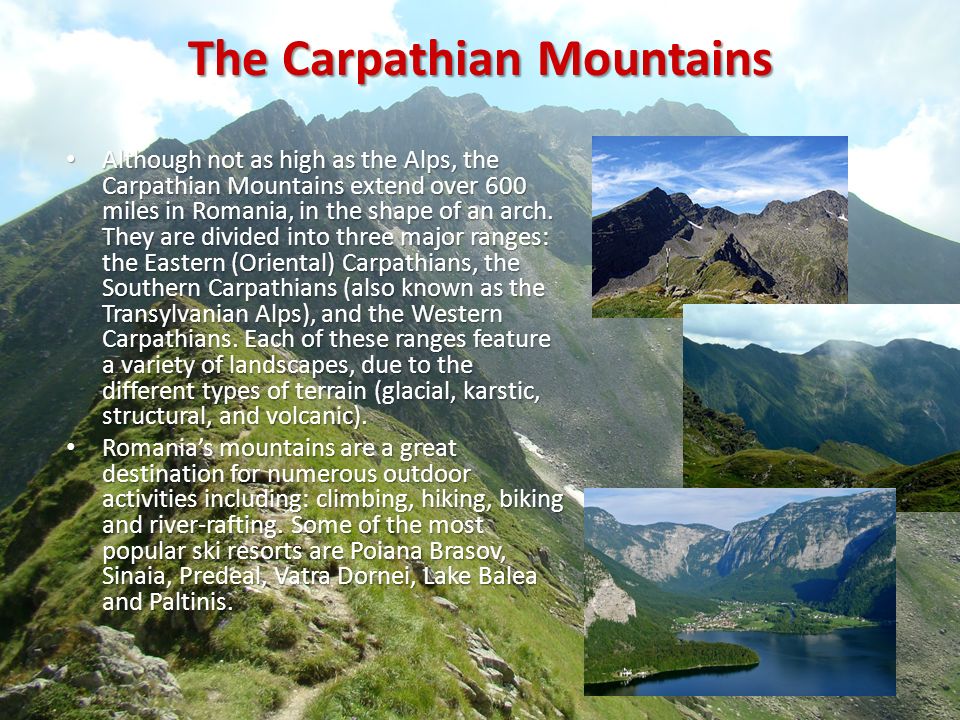 The Carpathian Mountains

• Although not as high as the Alps, the Carpathian Mountains extend over 600 miles in Romania, in the shape of an arch. They are divided into three major ranges: the Eastern (Oriental) Carpathians, the Southern Carpathians (also known as the Transylvanian Alps), and the Western Carpathians. Each of these ranges feature a variety of landscapes, due to the different types of terrain (glacial, karstic, structural, and volcanic).

• Romania's mountains are a great destination for numerous outdoor activities including: climbing, hiking, biking and river-rafting. Some of the most popular ski resorts are Poiana Brasov, Sinaia, Predeal, Vatra Dornei, Lake Balea and Paltinis.